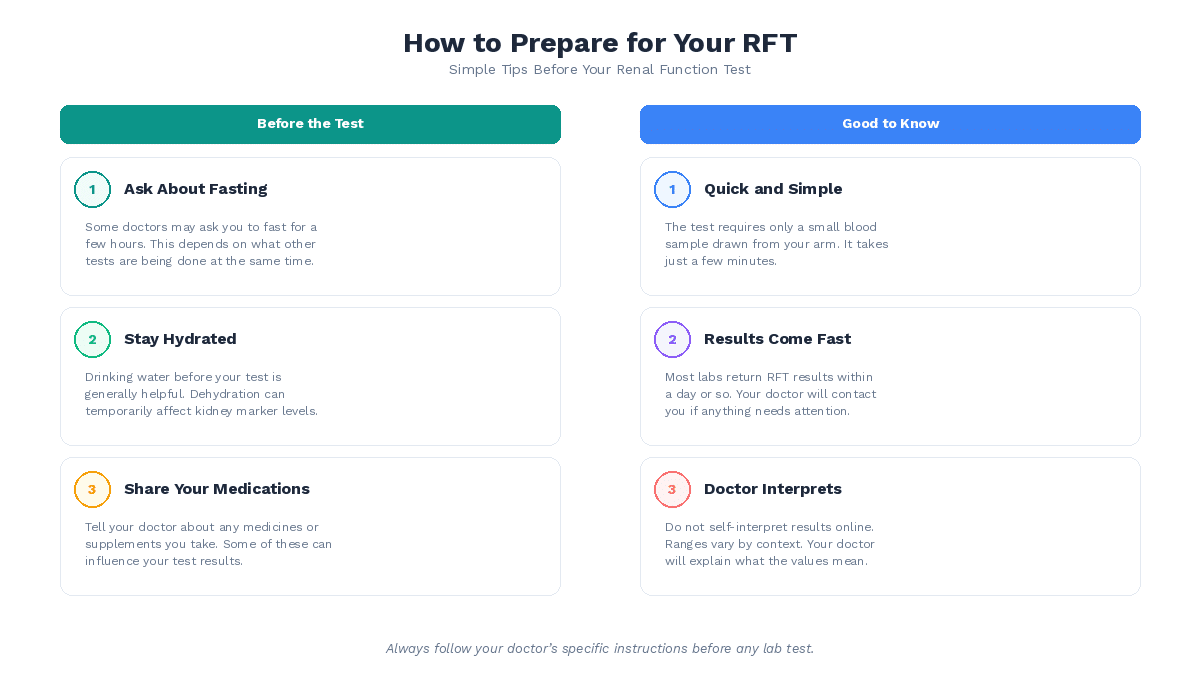 How to Prepare for Your RFT

Simple Tips Before Your Renal Function Test

Before the Test

1 Ask About Fasting

Some doctors may ask you to fast for a few hours. This depends on what other tests are being done at the same time.

2 Stay Hydrated

Drinking water before your test is generally helpful. Dehydration can temporarily affect kidney marker levels.

3 Share Your Medications

Tell your doctor about any medicines or supplements you take. Some of these can influence your test results.

Good to Know

1 Quick and Simple

The test requires only a small blood sample drawn from your arm. It takes just a few minutes.

2 Results Come Fast

Most labs return RFT results within a day or so. Your doctor will contact you if anything needs attention.

3 Doctor Interprets

Do not self-interpret results online. Ranges vary by context. Your doctor will explain what the values mean.

Always follow your doctor's specific instructions before any lab test.